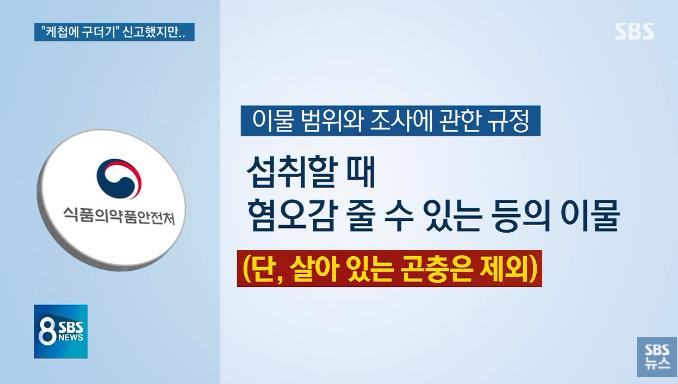 "케첩에 구더기" 신고했지만..

SBS

식품의약품안전처

이물 범위와 조사에 관한 규정

섭취할 때
혐오감 줄 수 있는 등의 이물

(단, 살아 있는 곤충은 제외)

8 SBS NEWS

SBS 뉴스